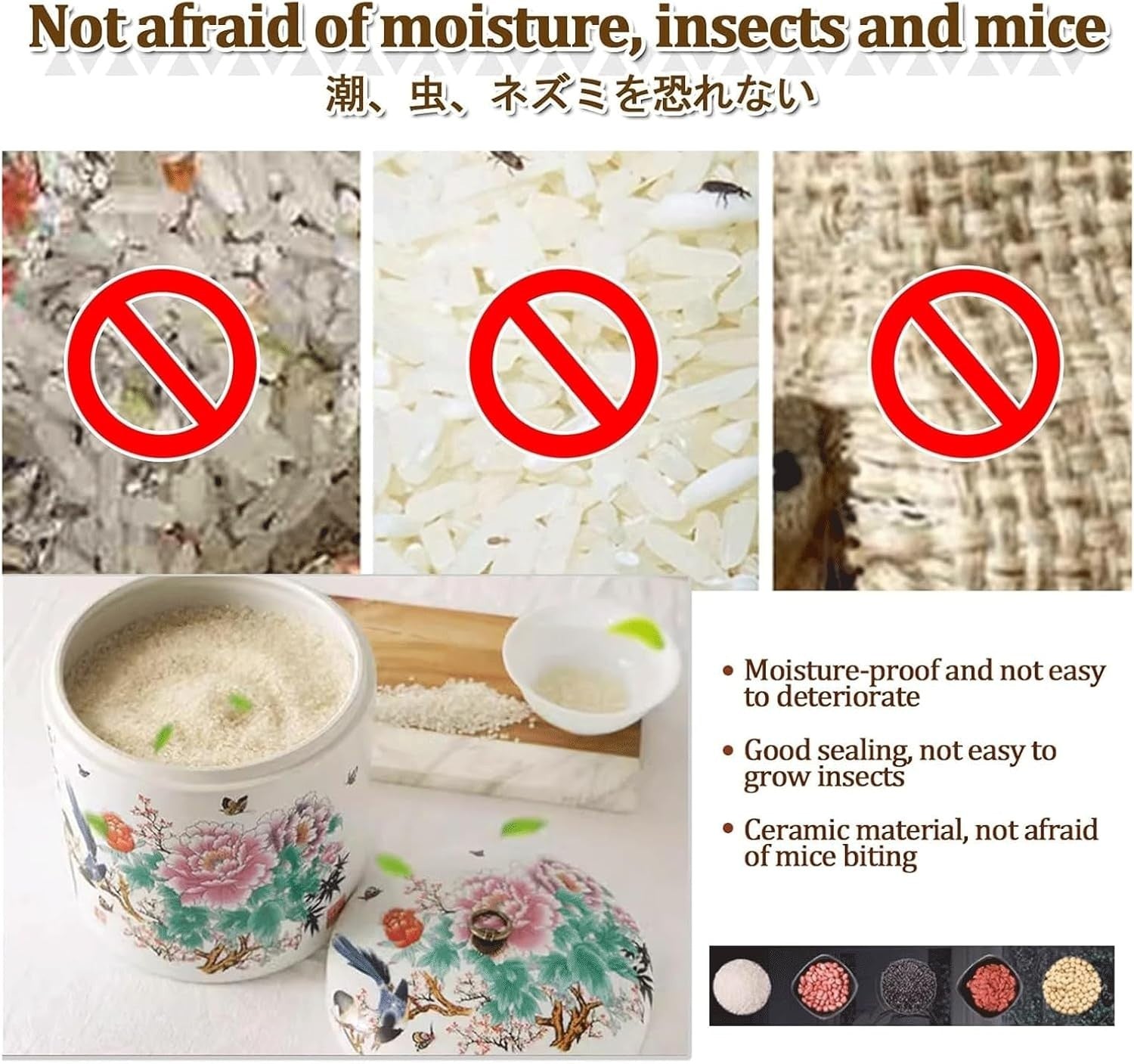 Not afraid of moisture, insects and mice

潮、虫、ネズミを恐れない

• Moisture-proof and not easy to deteriorate

• Good sealing, not easy to grow insects

• Ceramic material, not afraid of mice biting